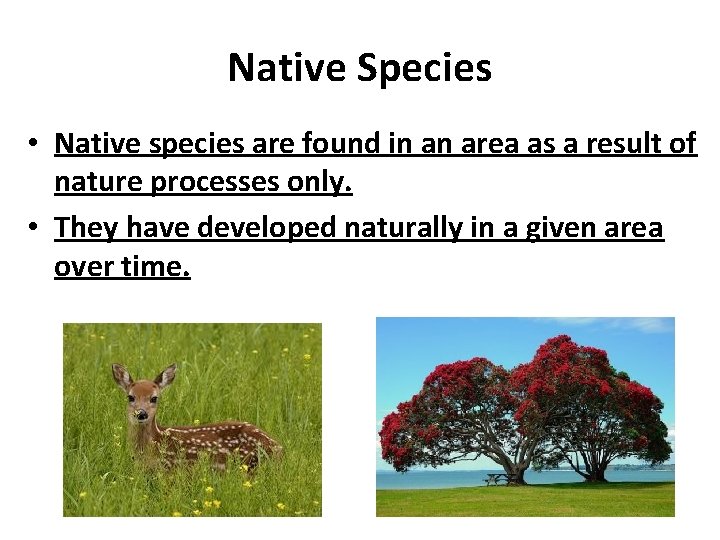 Native Species

• Native species are found in an area as a result of nature processes only.
• They have developed naturally in a given area over time.